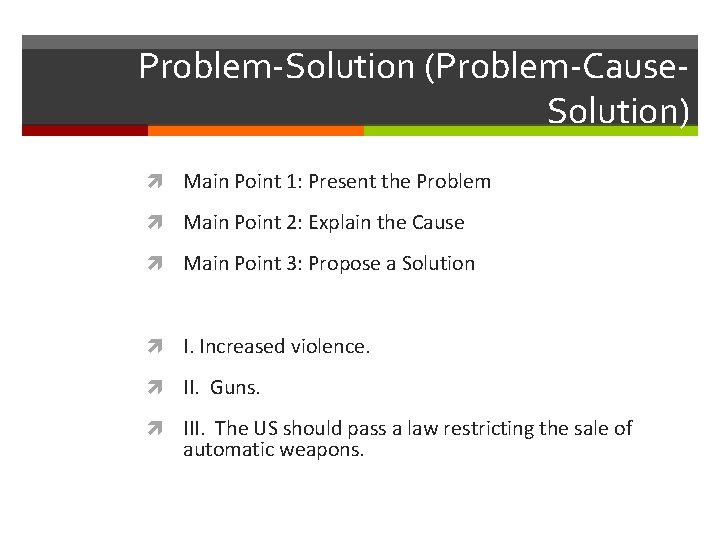 Problem-Solution (Problem-Cause-Solution)

Main Point 1: Present the Problem

Main Point 2: Explain the Cause

Main Point 3: Propose a Solution

I. Increased violence.

II. Guns.

III. The US should pass a law restricting the sale of automatic weapons.